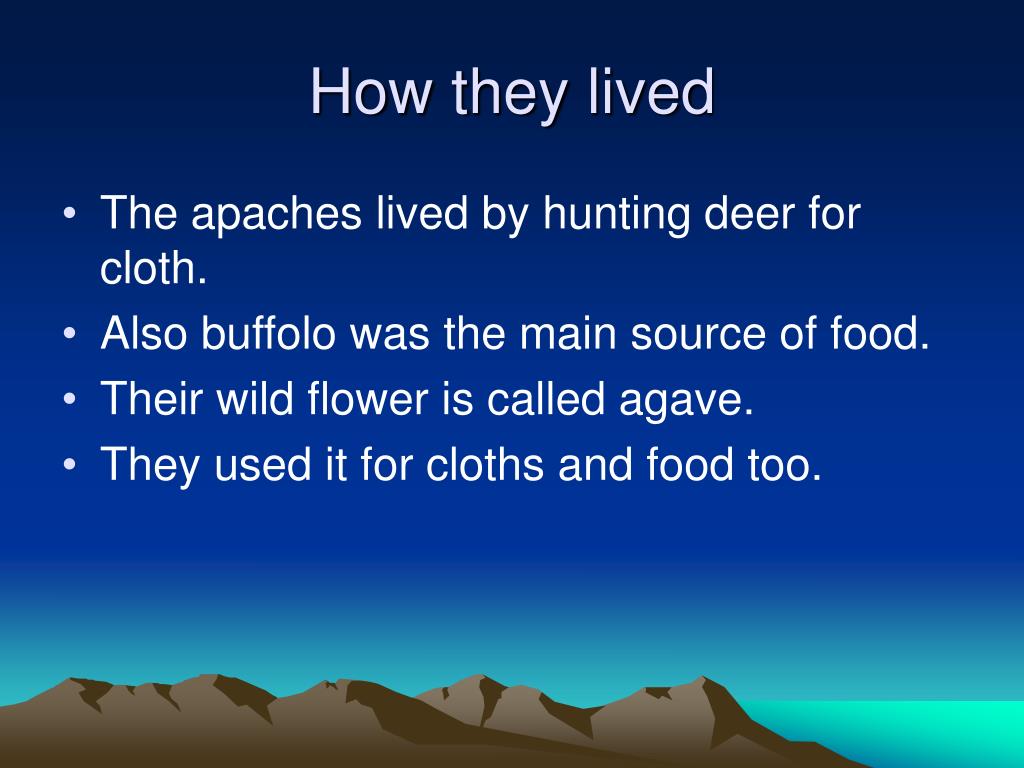 How they lived

• The apaches lived by hunting deer for cloth.
• Also buffolo was the main source of food.
• Their wild flower is called agave.
• They used it for cloths and food too.